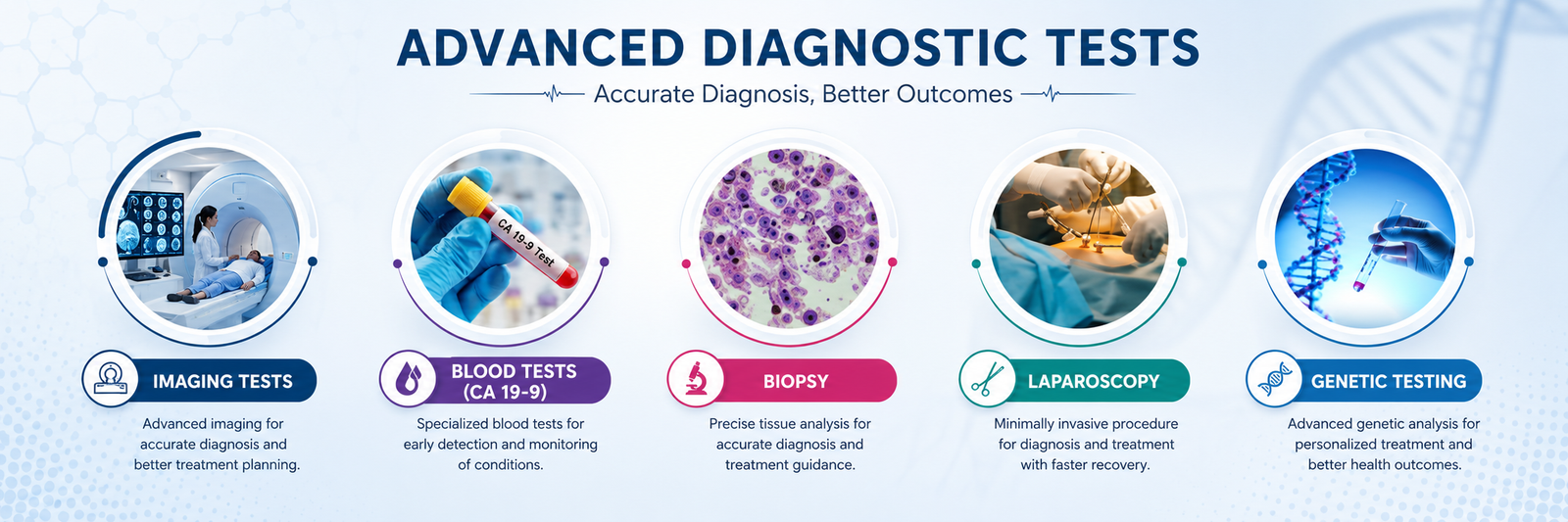 ADVANCED DIAGNOSTIC TESTS

Accurate Diagnosis, Better Outcomes

CA 19-9 Test

IMAGING TESTS

Advanced imaging for accurate diagnosis and better treatment planning.

BLOOD TESTS (CA 19-9)

Specialized blood tests for early detection and monitoring of conditions.

BIOPSY

Precise tissue analysis for accurate diagnosis and treatment guidance.

LAPAROSCOPY

Minimally invasive procedure for diagnosis and treatment with faster recovery.

GENETIC TESTING

Advanced genetic analysis for personalized treatment and better health outcomes.